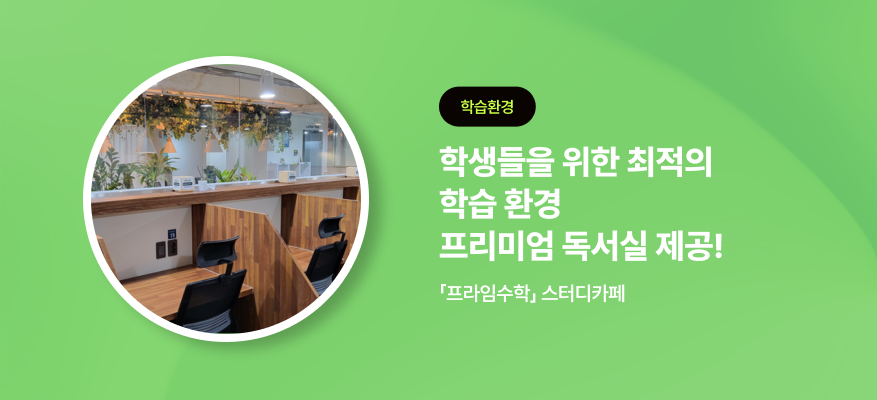 학습환경

학생들을 위한 최적의 학습 환경 프리미엄 독서실 제공!

「프라임수학」 스터디카페